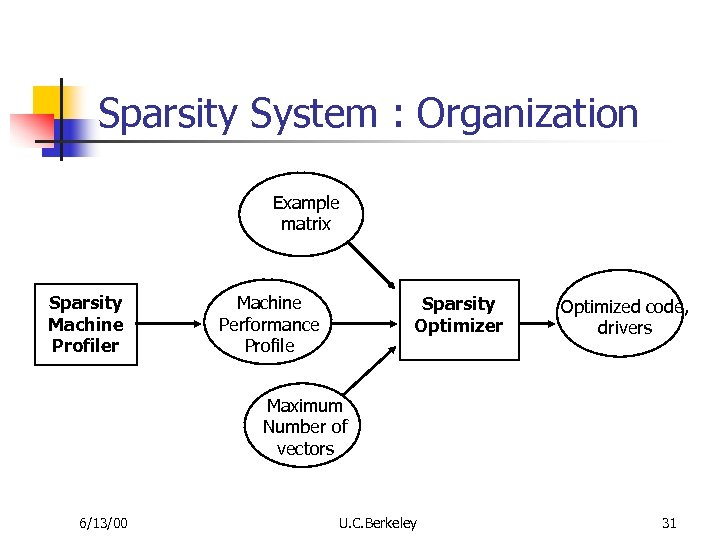 Sparsity System : Organization

Example matrix

Sparsity Machine Profiler

Machine Performance Profile

Sparsity Optimizer

Optimized code, drivers

Maximum Number of vectors

6/13/00

U.C.Berkeley

31